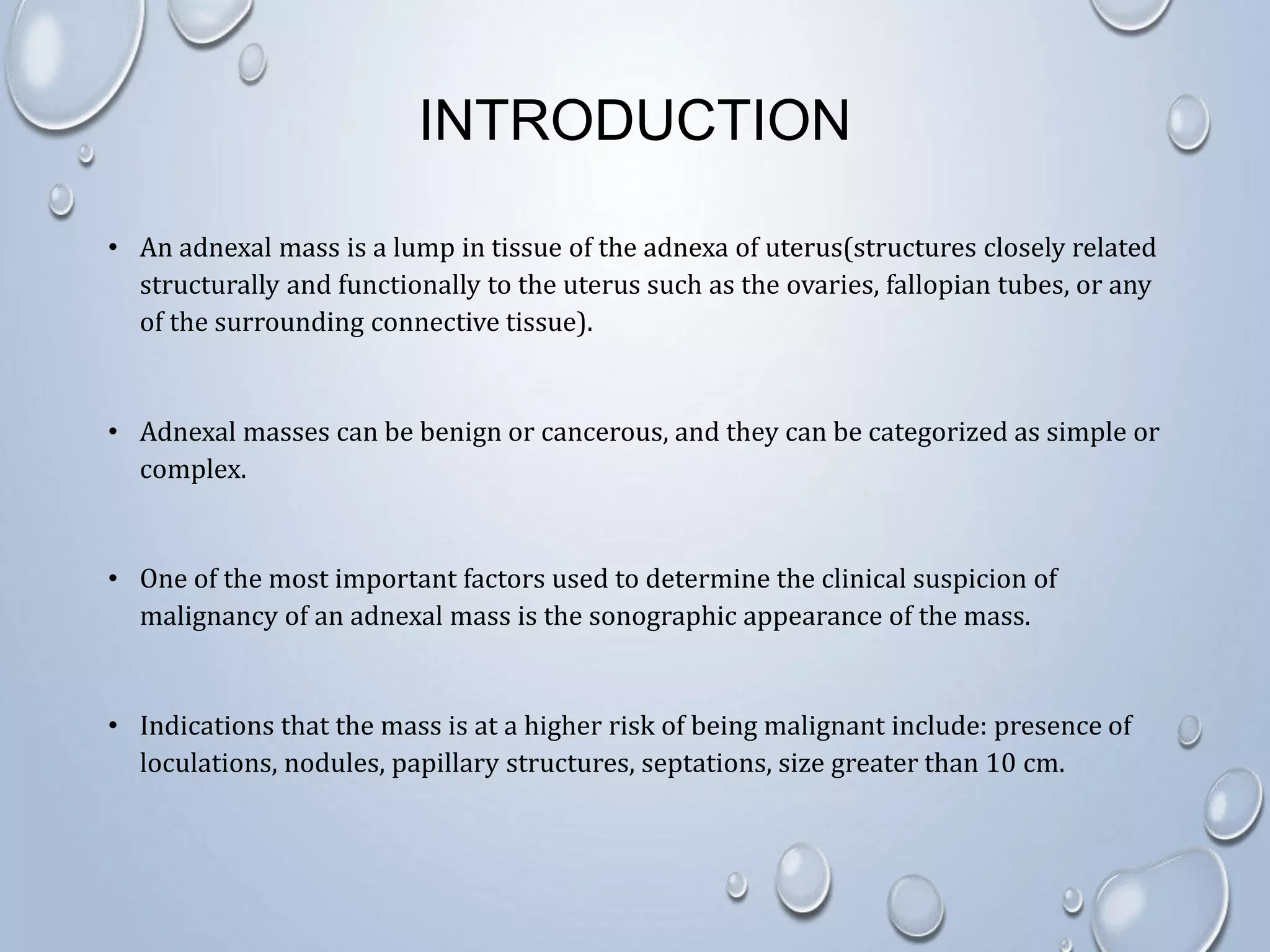 INTRODUCTION

• An adnexal mass is a lump in tissue of the adnexa of uterus(structures closely related structurally and functionally to the uterus such as the ovaries, fallopian tubes, or any of the surrounding connective tissue).

• Adnexal masses can be benign or cancerous, and they can be categorized as simple or complex.

• One of the most important factors used to determine the clinical suspicion of malignancy of an adnexal mass is the sonographic appearance of the mass.

• Indications that the mass is at a higher risk of being malignant include: presence of loculations, nodules, papillary structures, septations, size greater than 10 cm.